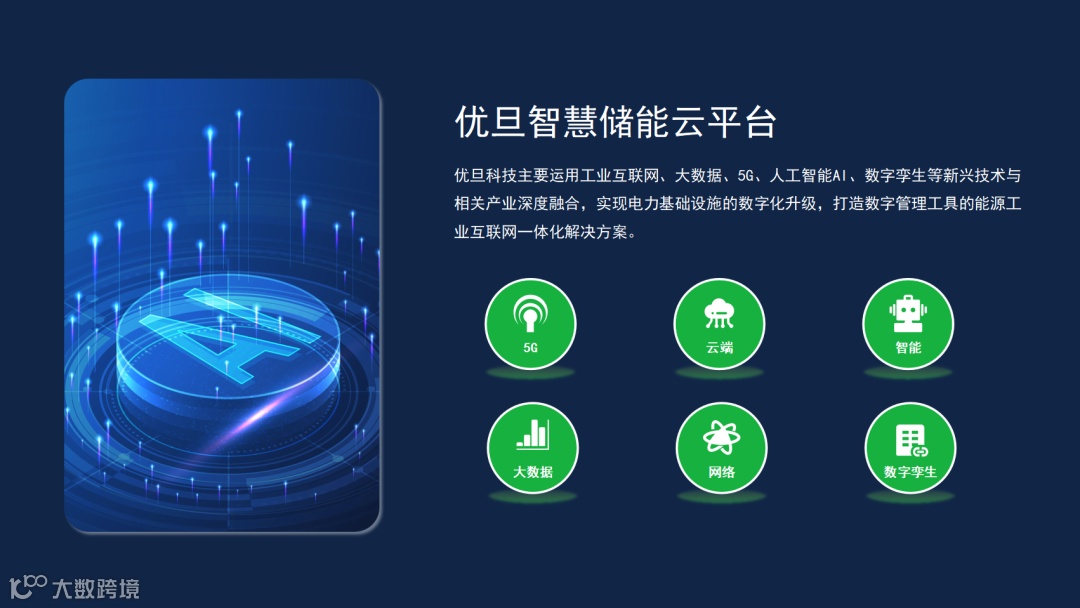 AI

优旦智慧储能云平台

优旦科技主要运用工业互联网、大数据、5G、人工智能AI、数字孪生等新兴技术与相关产业深度融合，实现电力基础设施的数字化升级，打造数字管理工具的能源工业互联网一体化解决方案。

5G

云端

智能

大数据

网络

数字孪生

大数跨境